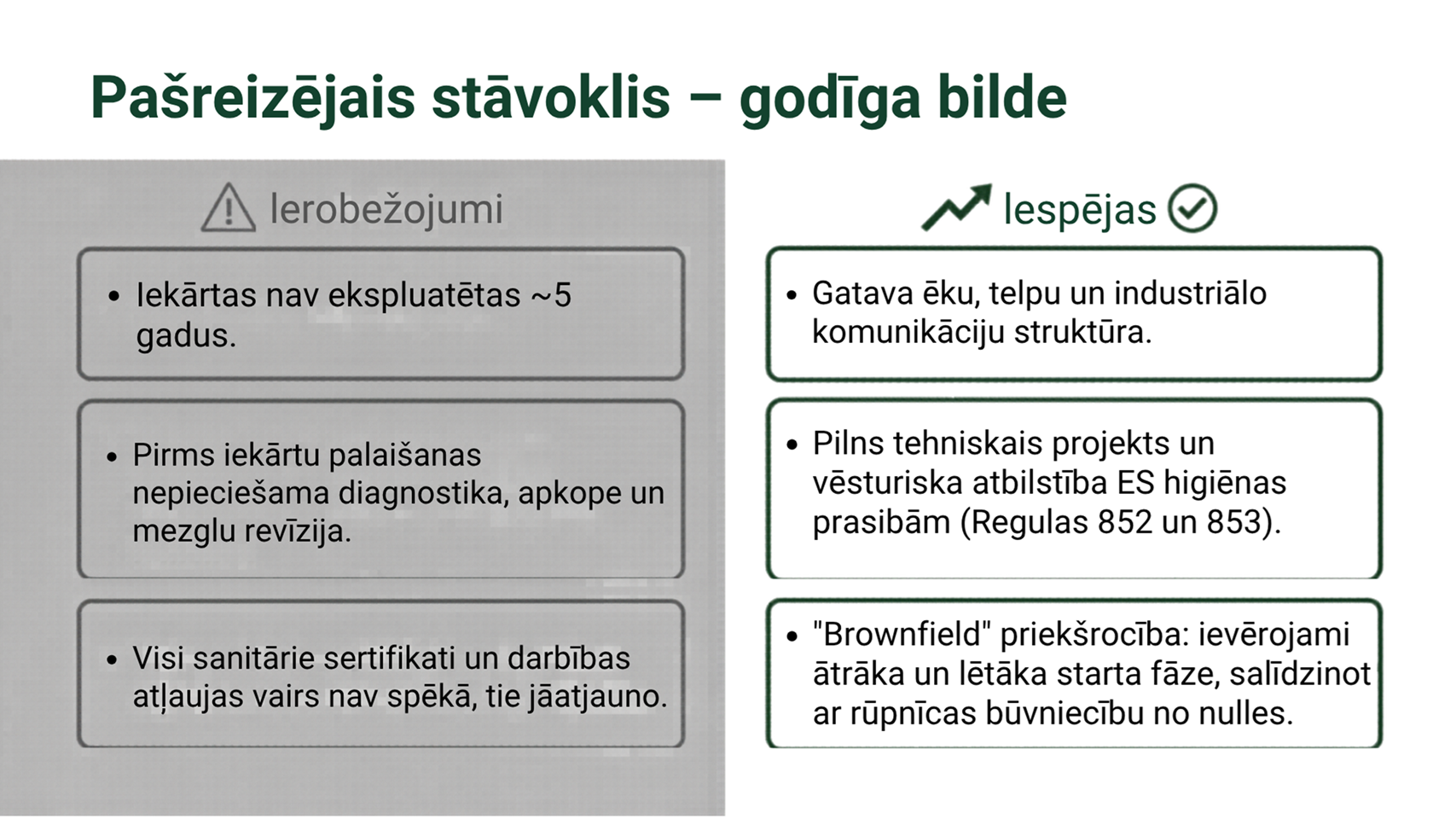 Pašreizējais stāvoklis – godīga bilde

Ierobežojumi

• Iekārtas nav ekspluatētas ~5 gadus.

• Pirms iekārtu palaišanas nepieciešama diagnostika, apkope un mezglu revīzija.

• Visi sanitārie sertifikati un darbības atļaujas vairs nav spēkā, tie jāatjauno.

Iespējas

• Gatava ēku, telpu un industriālo komunikāciju struktūra.

• Pilns tehniskais projekts un vēsturiska atbilstība ES higiēnas prasibām (Regulas 852 un 853).

• "Brownfield" priekšrocība: ievērojami ātrāka un lētāka starta fāze, salīdzinot ar rūpnīcas būvniecību no nulles.